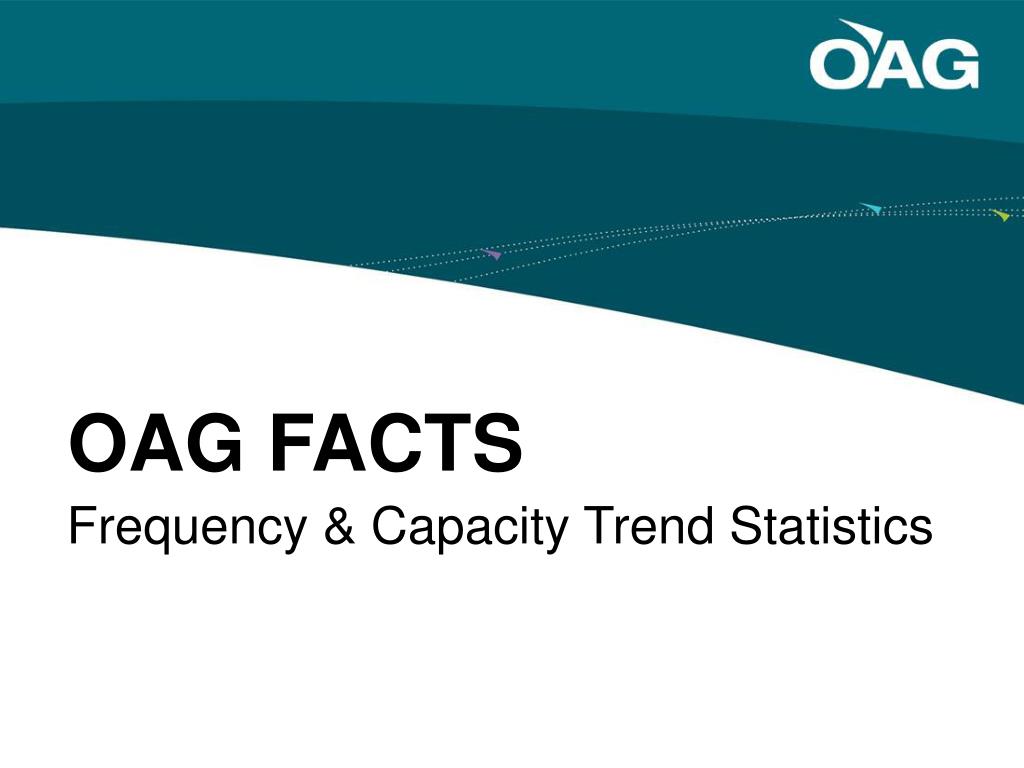 OAG

OAG FACTS

Frequency & Capacity Trend Statistics